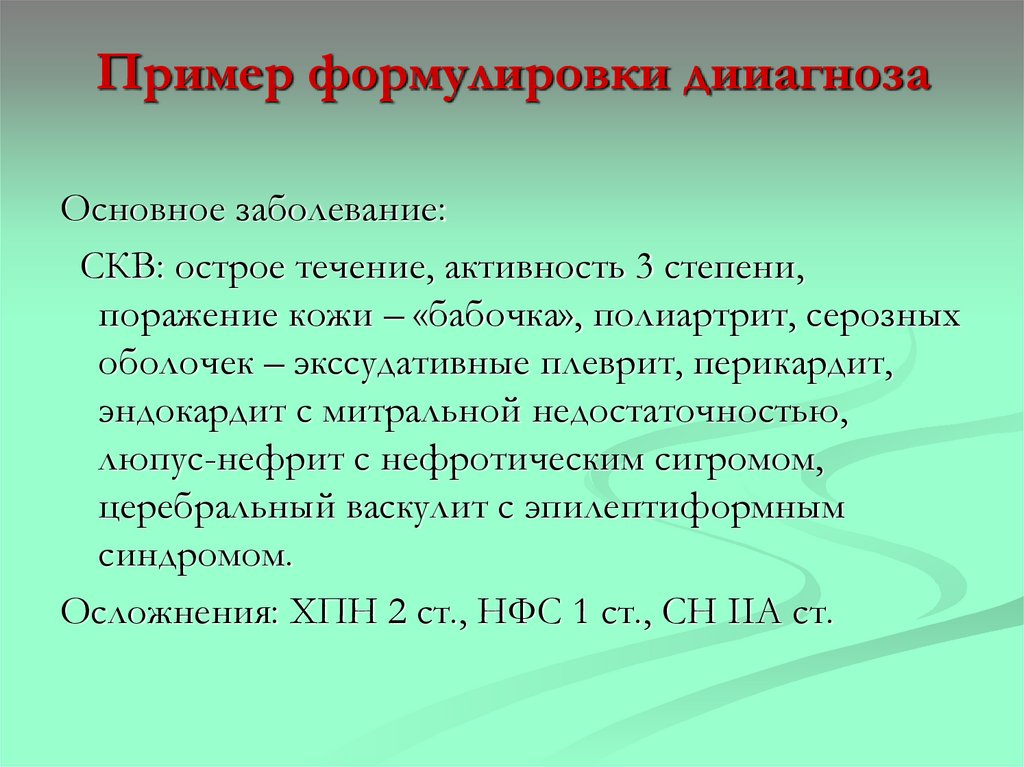 Пример формулировки дииагноза

Основное заболевание:

СКВ: острое течение, активность 3 степени, поражение кожи – «бабочка», полиартрит, серозных оболочек – экссудативные плеврит, перикардит, эндокардит с митральной недостаточностью, люпус-нефрит с нефротическим сигромом, церебральный васкулит с эпилептиформным синдромом.

Осложнения: ХПН 2 ст., НФС 1 ст., СН IIА ст.